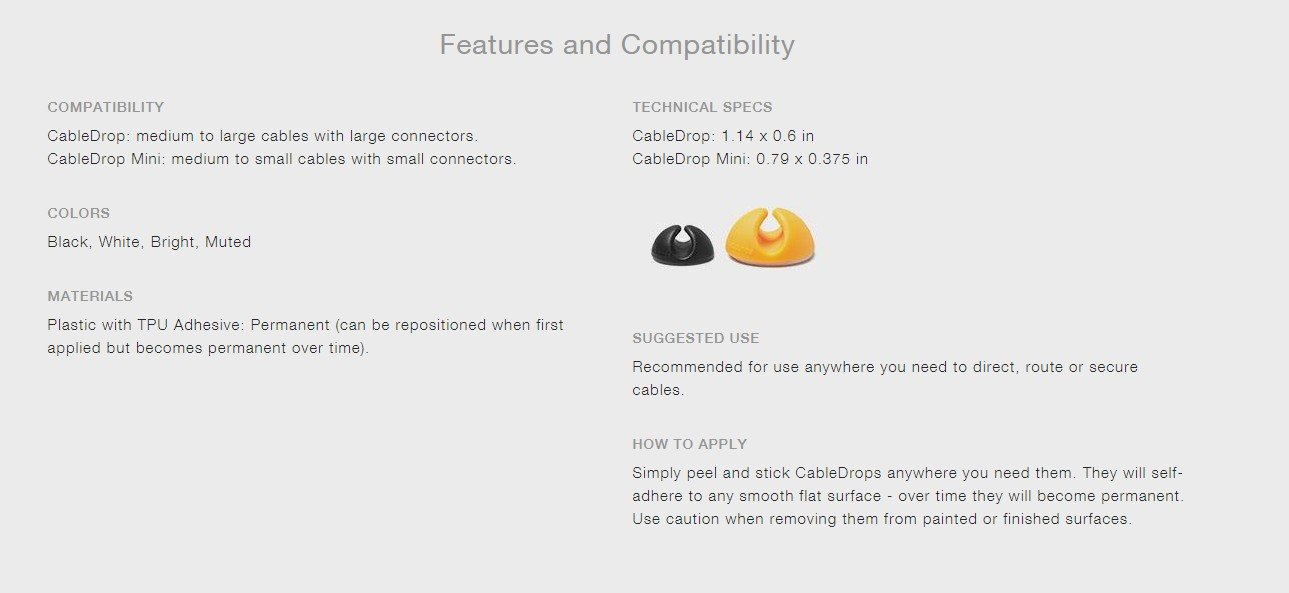 Features and Compatibility

COMPATIBILITY

CableDrop: medium to large cables with large connectors.
CableDrop Mini: medium to small cables with small connectors.

COLORS

Black, White, Bright, Muted

MATERIALS

Plastic with TPU Adhesive: Permanent (can be repositioned when first applied but becomes permanent over time).

TECHNICAL SPECS

CableDrop: 1.14 x 0.6 in
CableDrop Mini: 0.79 x 0.375 in

SUGGESTED USE

Recommended for use anywhere you need to direct, route or secure cables.

HOW TO APPLY

Simply peel and stick CableDrops anywhere you need them. They will self-adhere to any smooth flat surface - over time they will become permanent. Use caution when removing them from painted or finished surfaces.